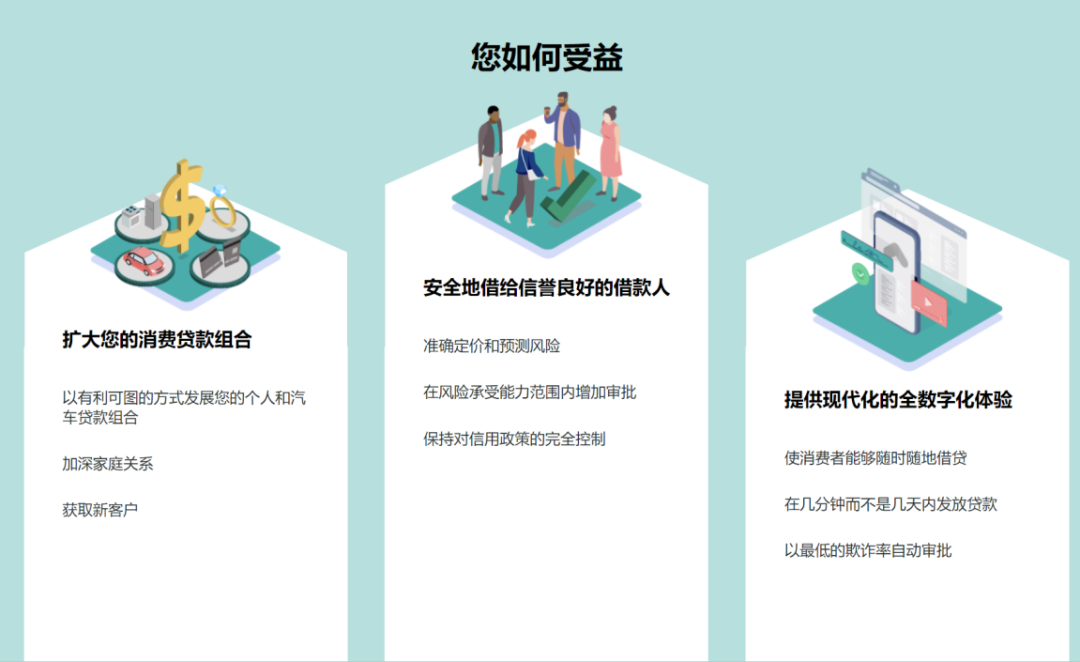 您如何受益

扩大您的消费贷款组合

以有利可图的方式发展您的个人和汽车贷款组合

加深家庭关系

获取新客户

安全地借给信誉良好的借款人

准确定价和预测风险

在风险承受能力范围内增加审批

保持对信用政策的完全控制

提供现代化的全数字化体验

使消费者能够随时随地借贷

在几分钟而不是几天内发放贷款

以最低的欺诈率自动审批